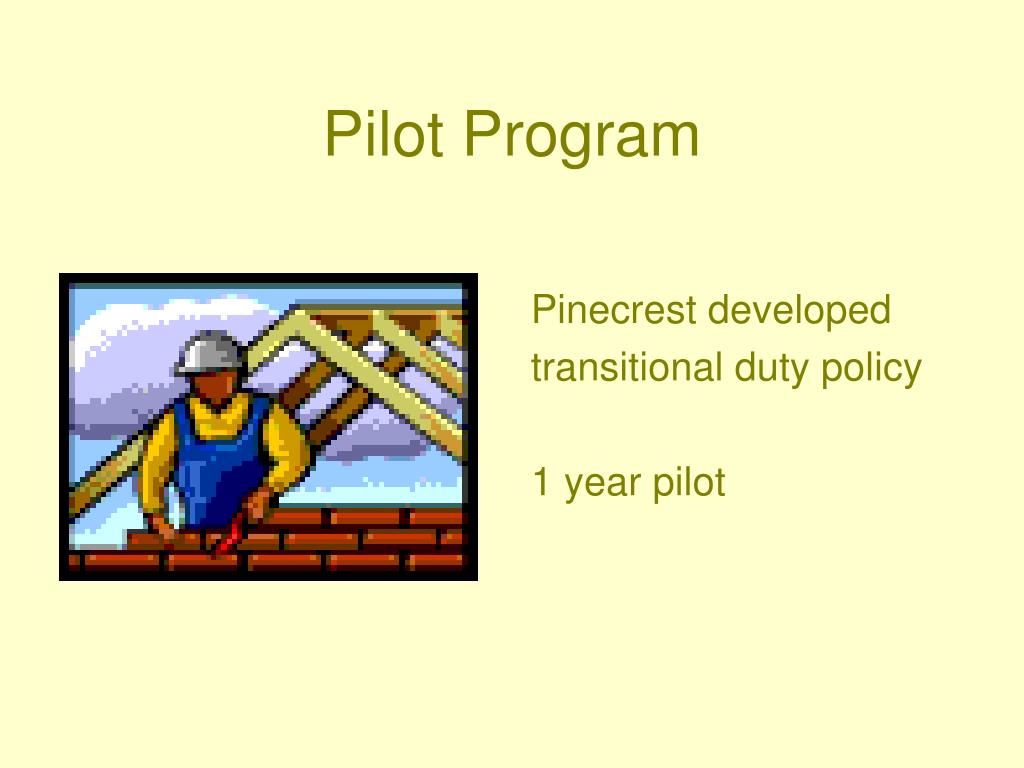 Pilot Program

Pinecrest developed transitional duty policy

1 year pilot